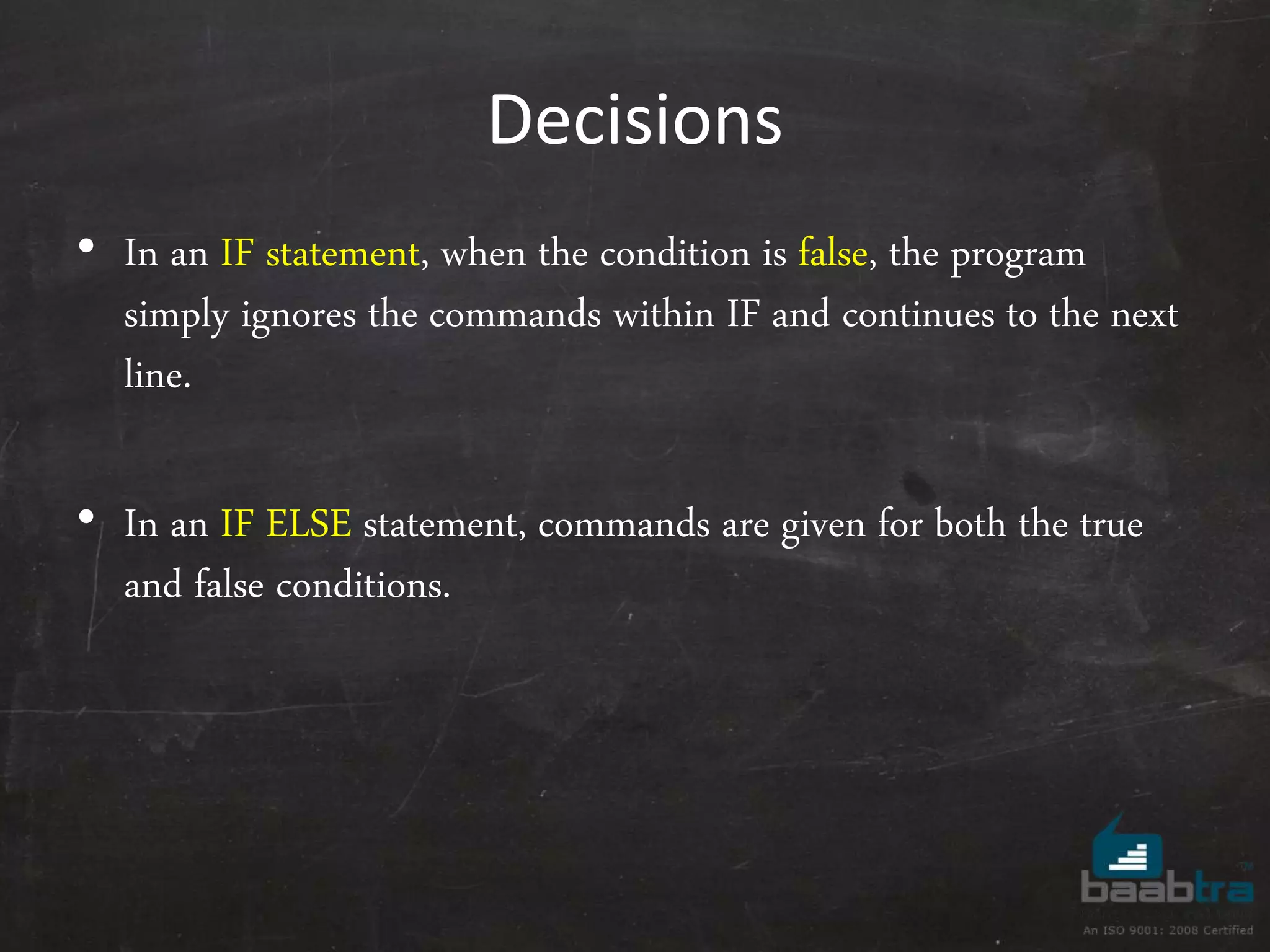 Decisions

• In an IF statement, when the condition is false, the program simply ignores the commands within IF and continues to the next line.

• In an IF ELSE statement, commands are given for both the true and false conditions.

baabtra™
An ISO 9001: 2008 Certified